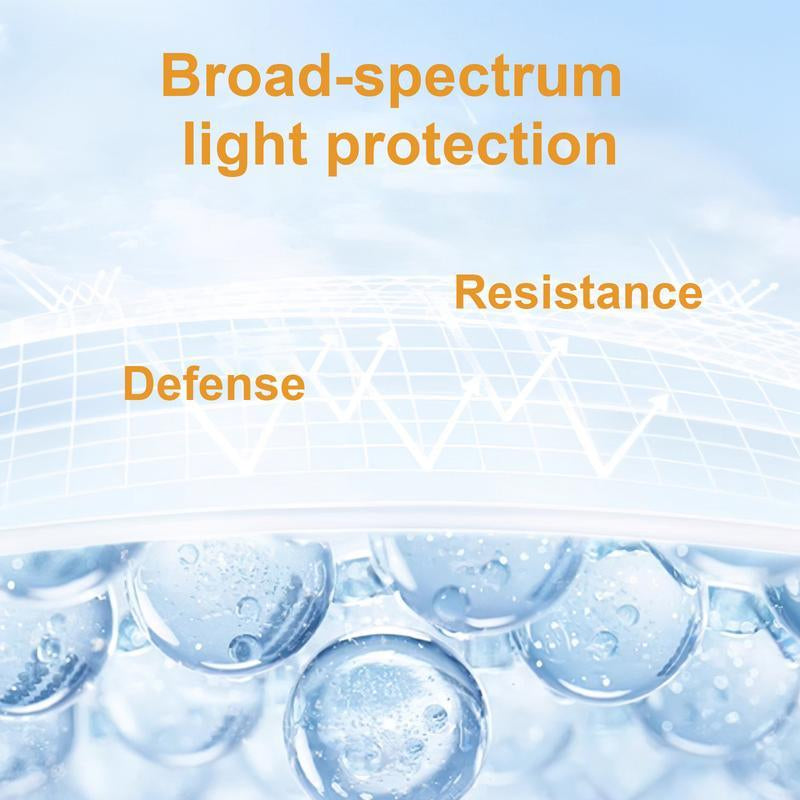 Broad-spectrum light protection

Resistance

Defense